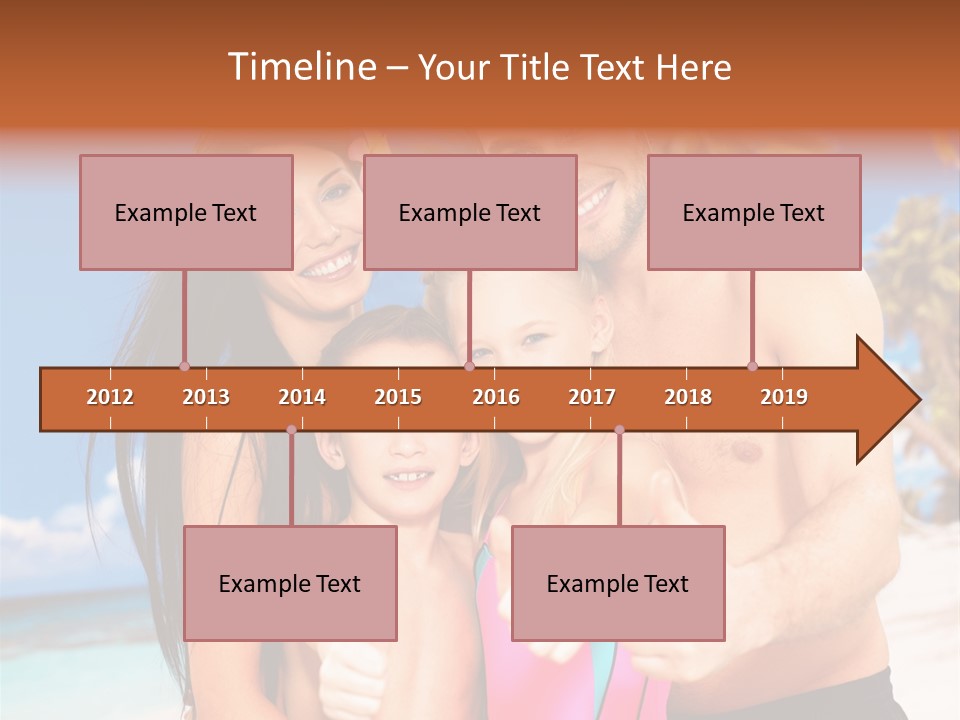 Timeline – Your Title Text Here

Example Text

Example Text

Example Text

2012 2013 2014 2015 2016 2017 2018 2019

Example Text

Example Text